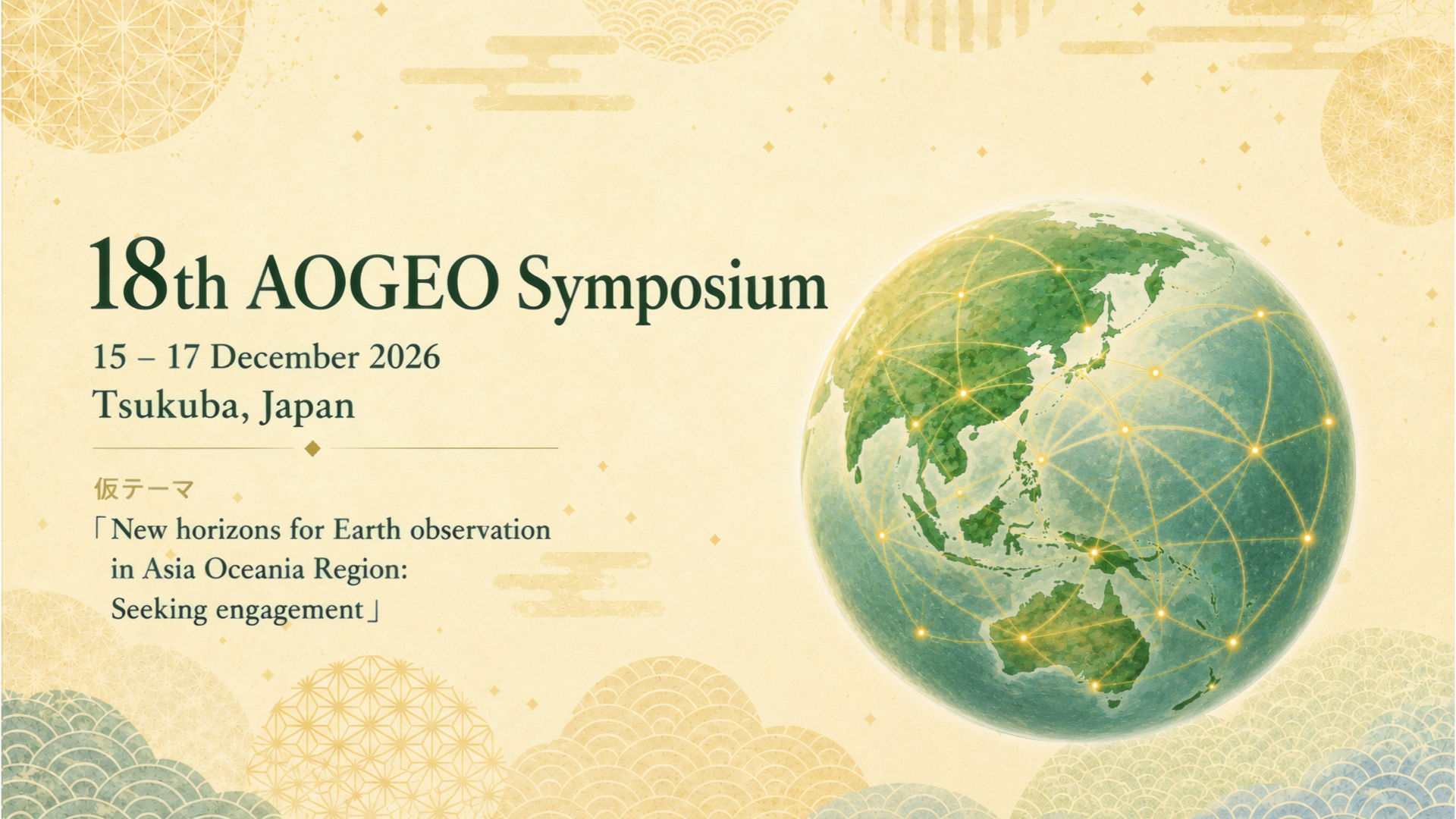 18th AOGEO Symposium

15 – 17 December 2026
Tsukuba, Japan

仮テーマ
「New horizons for Earth observation in Asia Oceania Region: Seeking engagement」